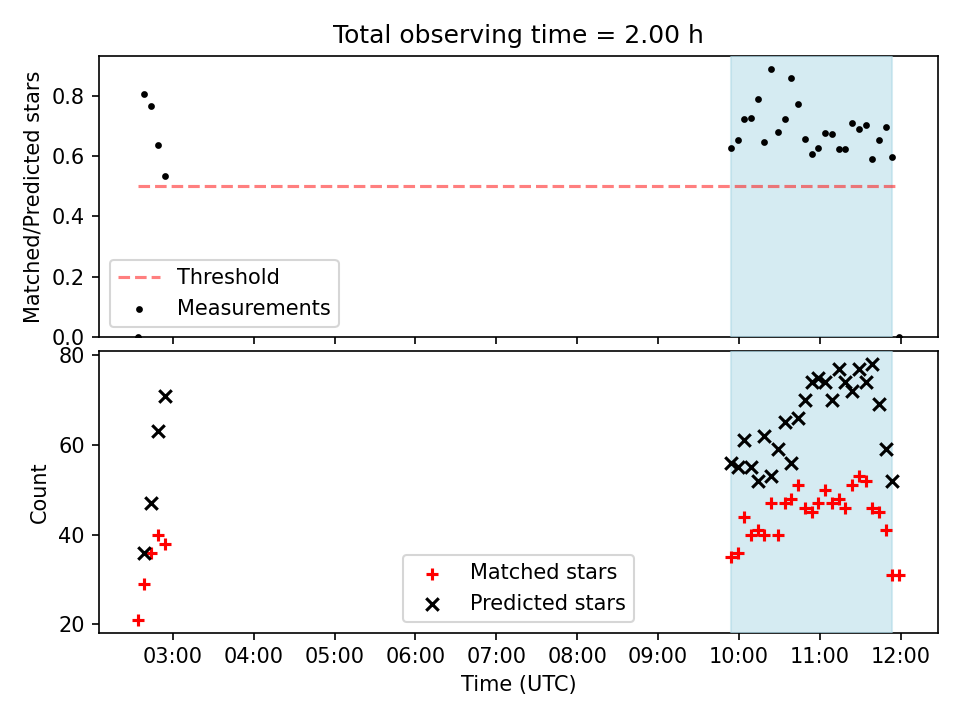 Total observing time = 2.00 h

Matched/Predicted stars

0.8
0.6
0.4
0.2
0.0

Threshold
Measurements

Count

80
60
40
20

Matched stars
Predicted stars

03:00 04:00 05:00 06:00 07:00 08:00 09:00 10:00 11:00 12:00

Time (UTC)